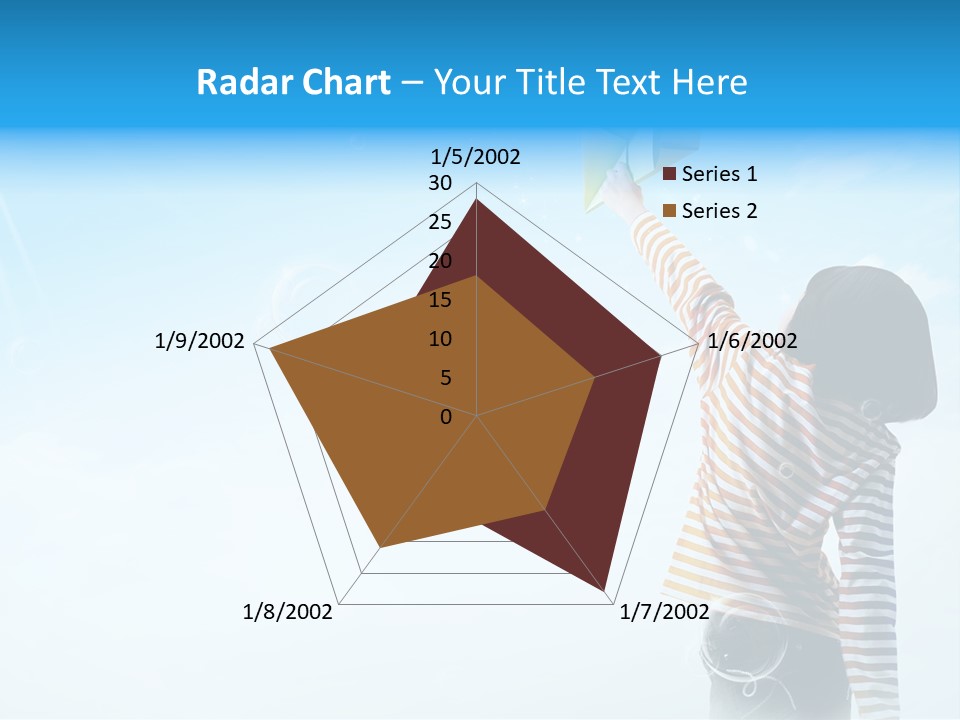 Radar Chart – Your Title Text Here

1/5/2002
30
25
20
15
10
5
0
1/6/2002
1/7/2002
1/8/2002
1/9/2002

Series 1
Series 2